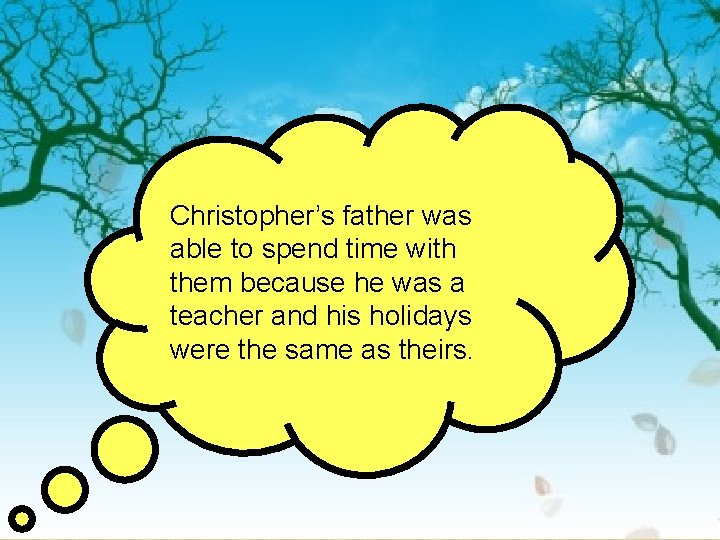 Christopher’s father was able to spend time with them because he was a teacher and his holidays were the same as theirs.